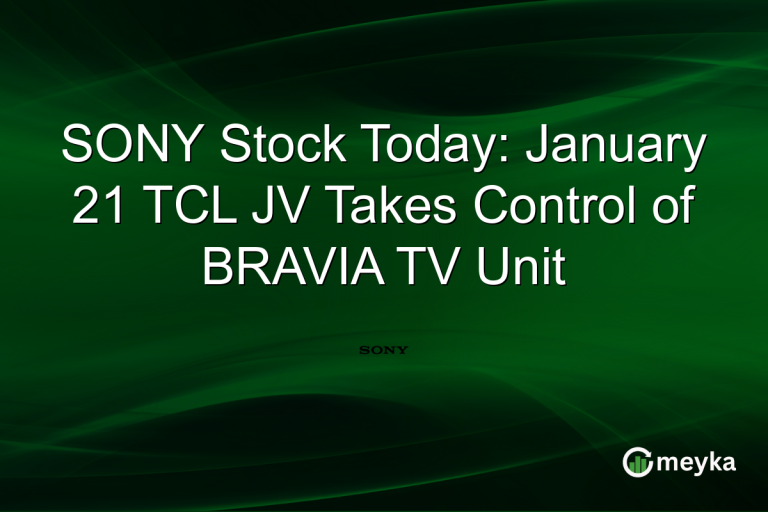 SONY Stock Today: January 21 TCL JV Takes Control of BRAVIA TV Unit

SONY

meyka